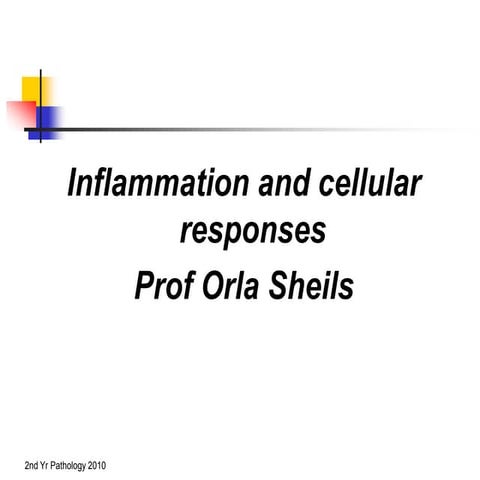 Inflammation and cellular responses

Prof Orla Sheils

2nd Yr Pathology 2010